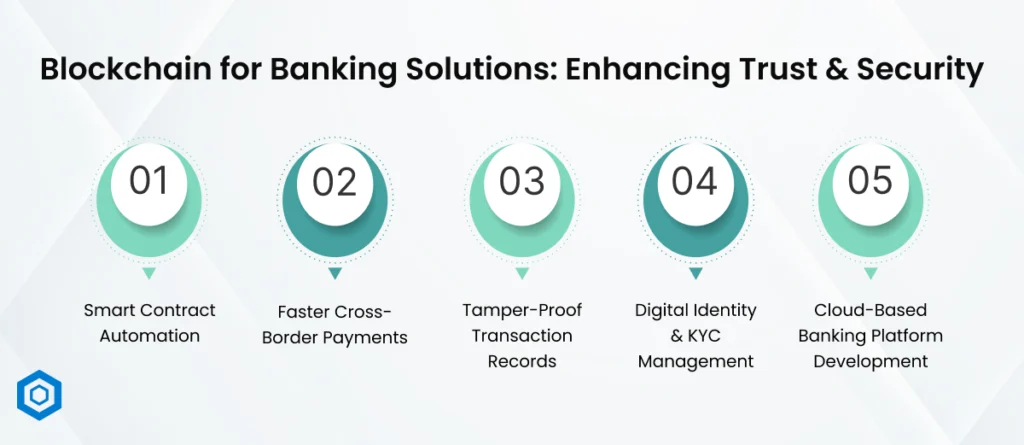 Blockchain for Banking Solutions: Enhancing Trust & Security

01
Smart Contract Automation

02
Faster Cross-Border Payments

03
Tamper-Proof Transaction Records

04
Digital Identity & KYC Management

05
Cloud-Based Banking Platform Development